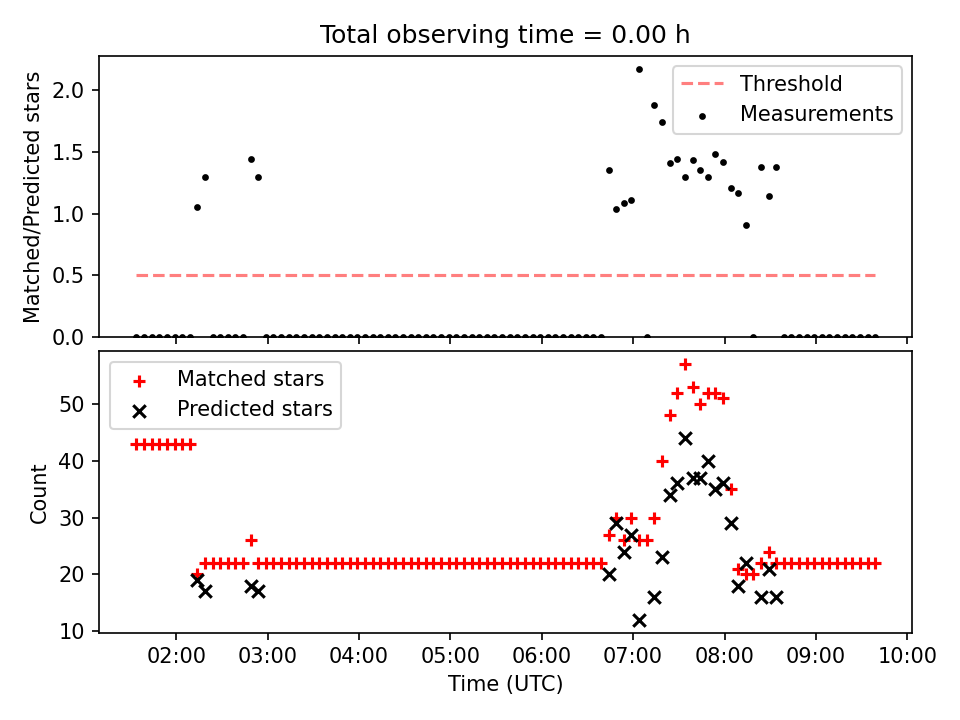 Total observing time = 0.00 h

Matched/Predicted stars

2.0
1.5
1.0
0.5
0.0

Threshold
Measurements

Count

50
40
30
20
10

Matched stars
Predicted stars

02:00 03:00 04:00 05:00 06:00 07:00 08:00 09:00 10:00

Time (UTC)